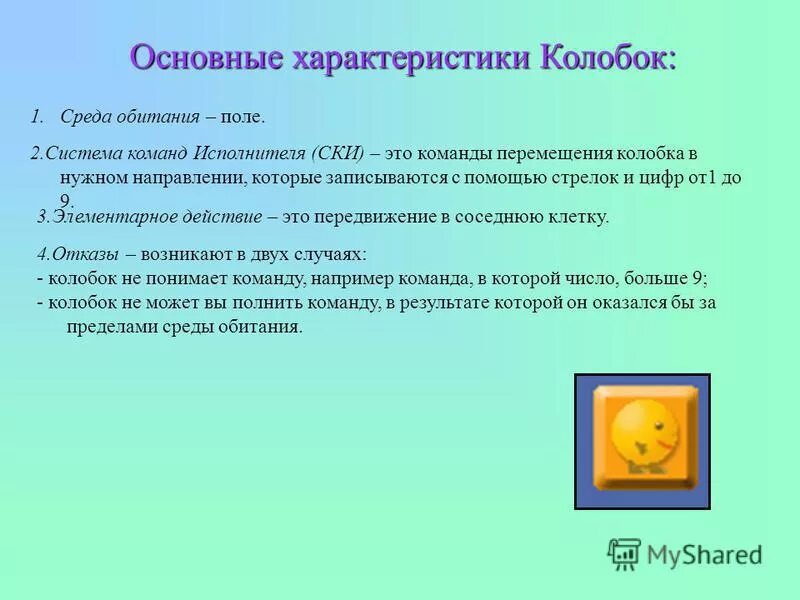 Основные характеристики Колобок:

1. Среда обитания – поле.

2.Система команд Исполнителя (СКИ) – это команды перемещения колобка в нужном направлении, которые записываются с помощью стрелок и цифр от1 до 9.

3.Элементарное действие – это передвижение в соседнюю клетку.

4.Отказы – возникают в двух случаях:
- колобок не понимает команду, например команда, в которой число, больше 9;
- колобок не может вы полнить команду, в результате которой он оказался бы за пределами среды обитания.

MyShared